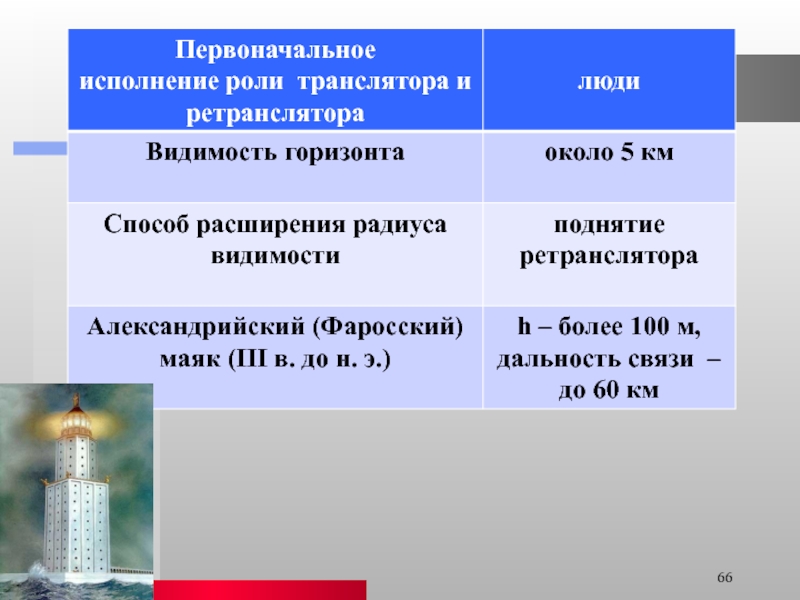 | Первоначальное исполнение роли транслятора и ретранслятора | люди |
|---|---|
| Видимость горизонта | около 5 км |
| Способ расширения радиуса видимости | поднятие ретранслятора |
| Александрийский (Фаросский) маяк (III в. до н. э.) | h – более 100 м, дальность связи – до 60 км |

66